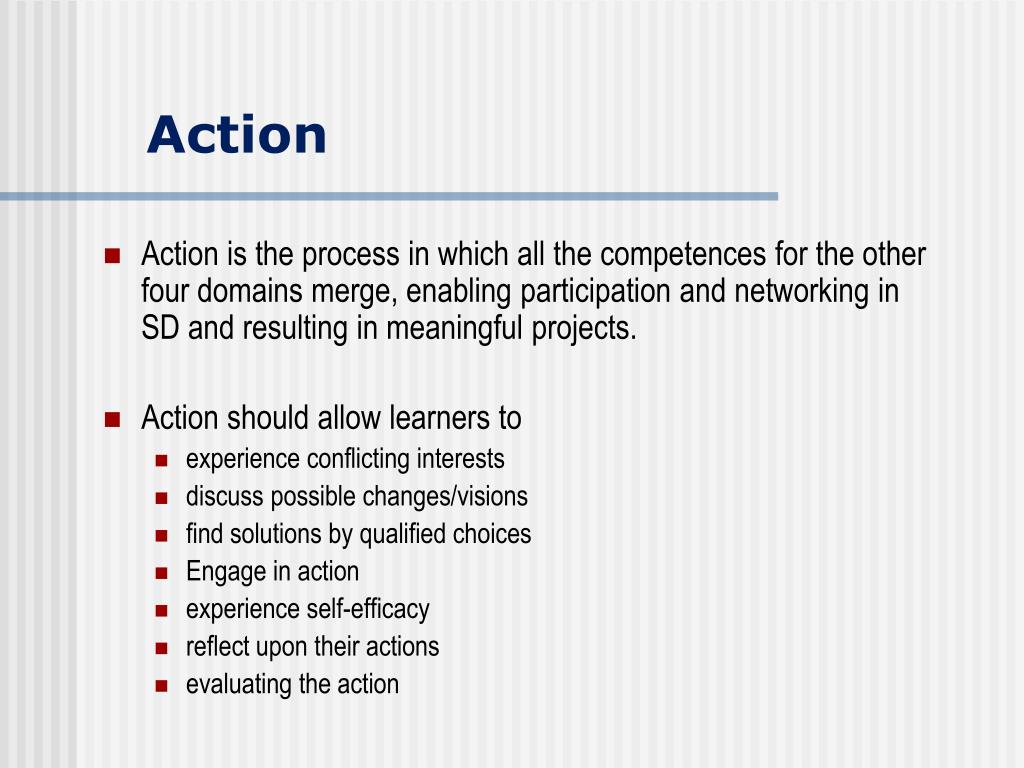 Action

- Action is the process in which all the competences for the other four domains merge, enabling participation and networking in SD and resulting in meaningful projects.

- Action should allow learners to
  - experience conflicting interests
  - discuss possible changes/visions
  - find solutions by qualified choices
  - Engage in action
  - experience self-efficacy
  - reflect upon their actions
  - evaluating the action